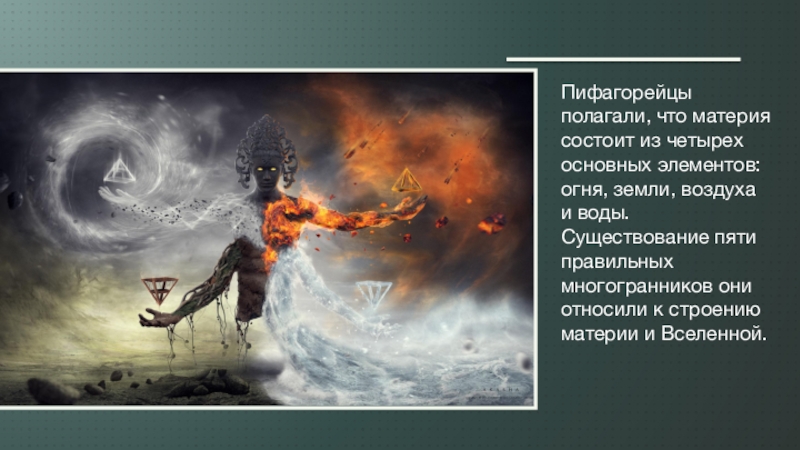 Пифагорейцы полагали, что материя состоит из четырех основных элементов: огня, земли, воздуха и воды. Существование пяти правильных многогранников они относили к строению материи и Вселенной.